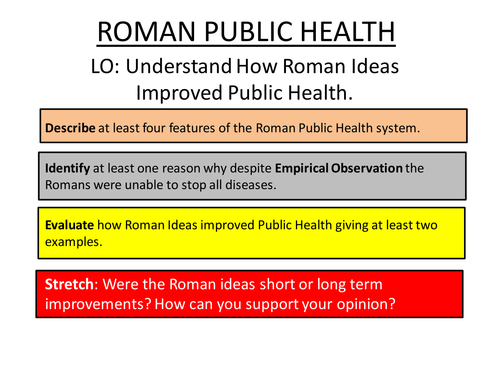 ROMAN PUBLIC HEALTH

LO: Understand How Roman Ideas Improved Public Health.

Describe at least four features of the Roman Public Health system.

Identify at least one reason why despite Empirical Observation the Romans were unable to stop all diseases.

Evaluate how Roman Ideas improved Public Health giving at least two examples.

Stretch: Were the Roman ideas short or long term improvements? How can you support your opinion?